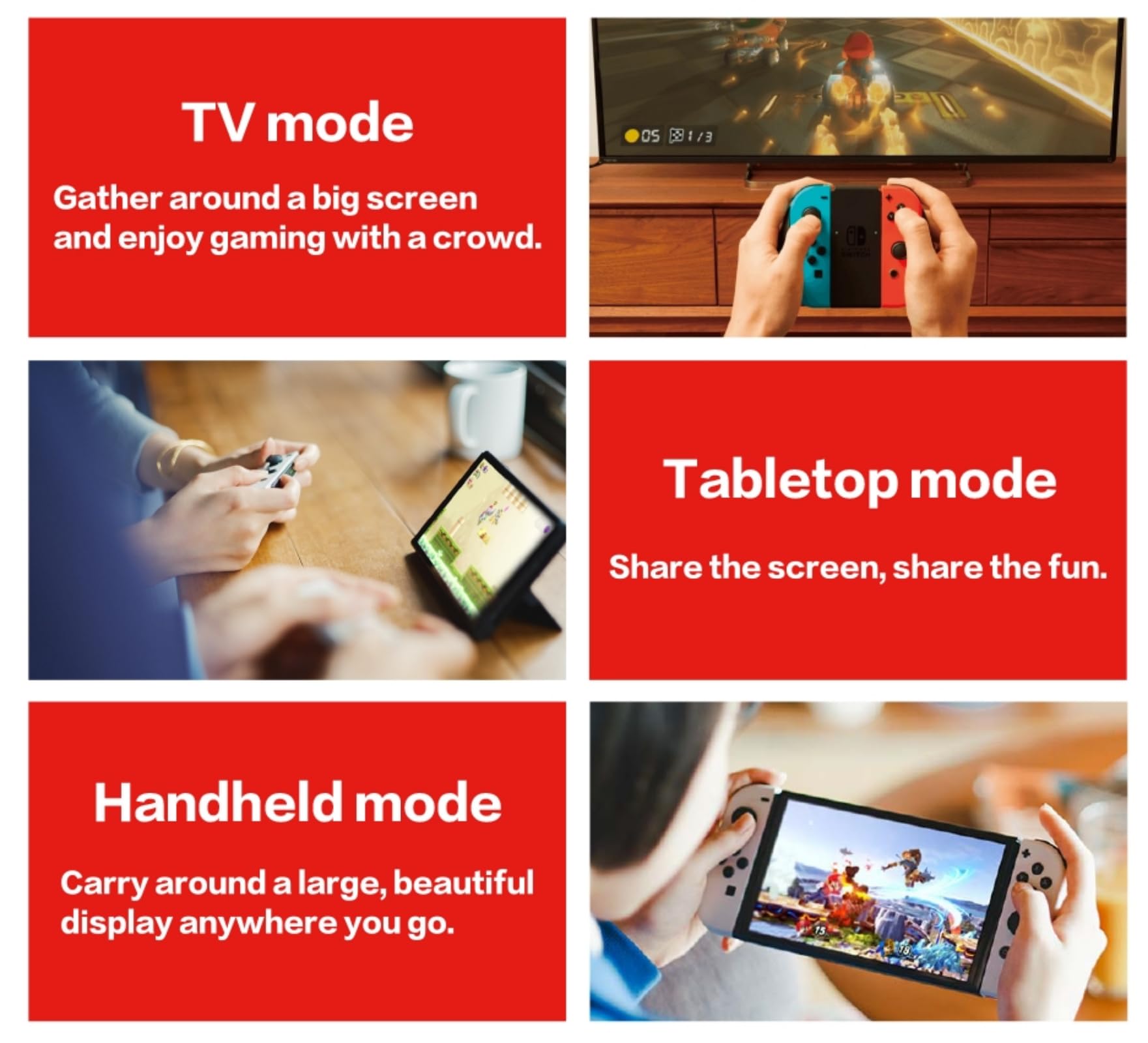 TV mode

Gather around a big screen and enjoy gaming with a crowd.

05 1/3

Tabletop mode

Share the screen, share the fun.

Handheld mode

Carry around a large, beautiful display anywhere you go.